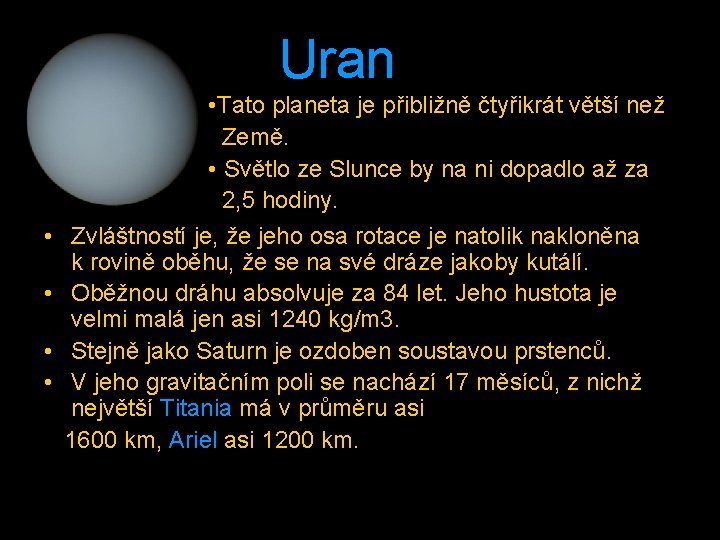 Uran

•Tato planeta je přibližně čtyřikrát větší než Země.

• Světlo ze Slunce by na ni dopadlo až za 2,5 hodiny.

• Zvláštností je, že jeho osa rotace je natolik nakloněna k rovině oběhu, že se na své dráze jakoby kutálí.

• Oběžnou dráhu absolvuje za 84 let. Jeho hustota je velmi malá jen asi 1240 kg/m3.

• Stejně jako Saturn je ozdoben soustavou prstenců.

• V jeho gravitačním poli se nachází 17 měsíců, z nichž největší Titania má v průměru asi 1600 km, Ariel asi 1200 km.